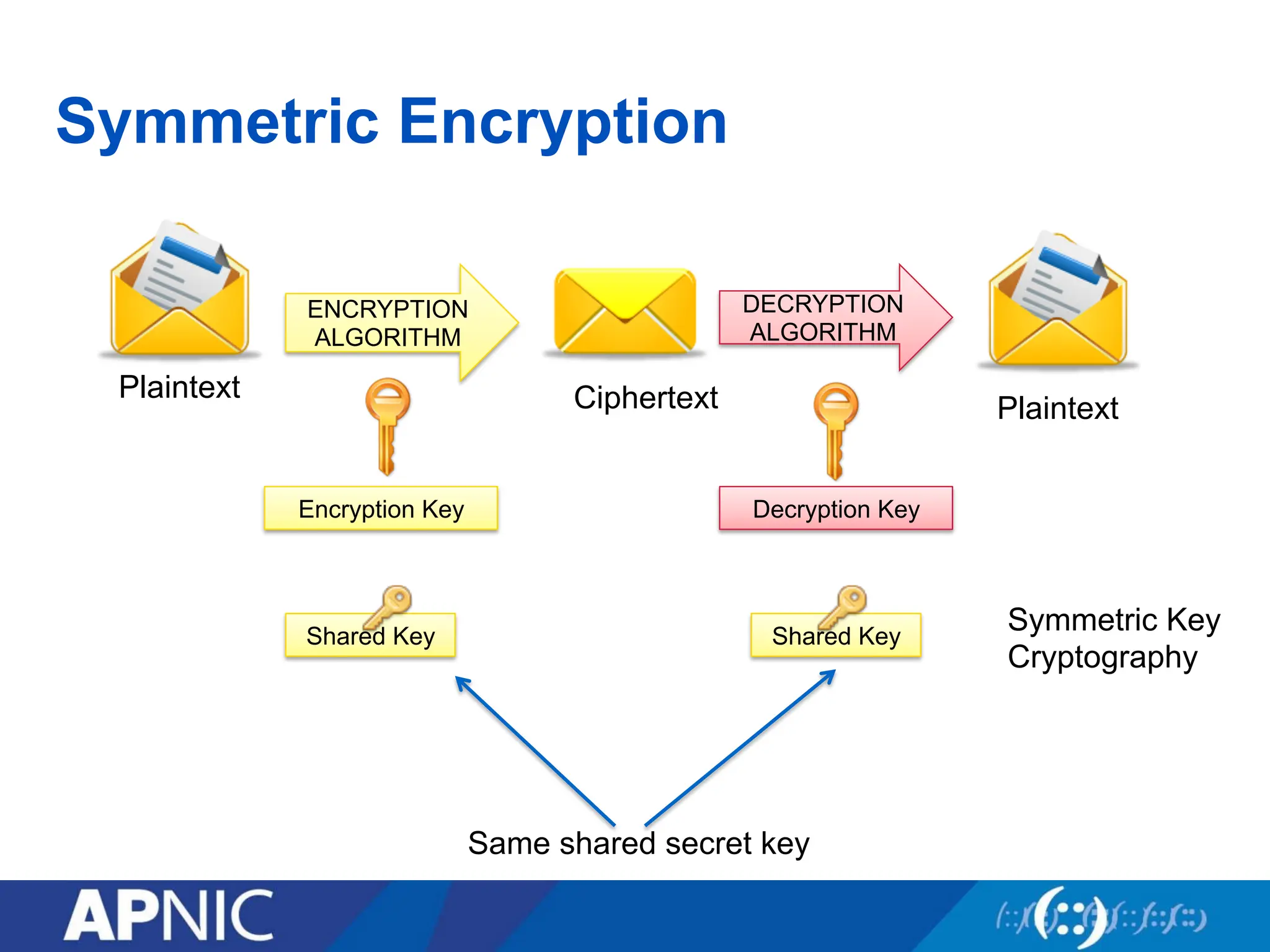 Symmetric Encryption

Plaintext

ENCRYPTION ALGORITHM

Ciphertext

DECRYPTION ALGORITHM

Plaintext

Encryption Key

Decryption Key

Shared Key

Shared Key

Symmetric Key Cryptography

Same shared secret key

APNIC